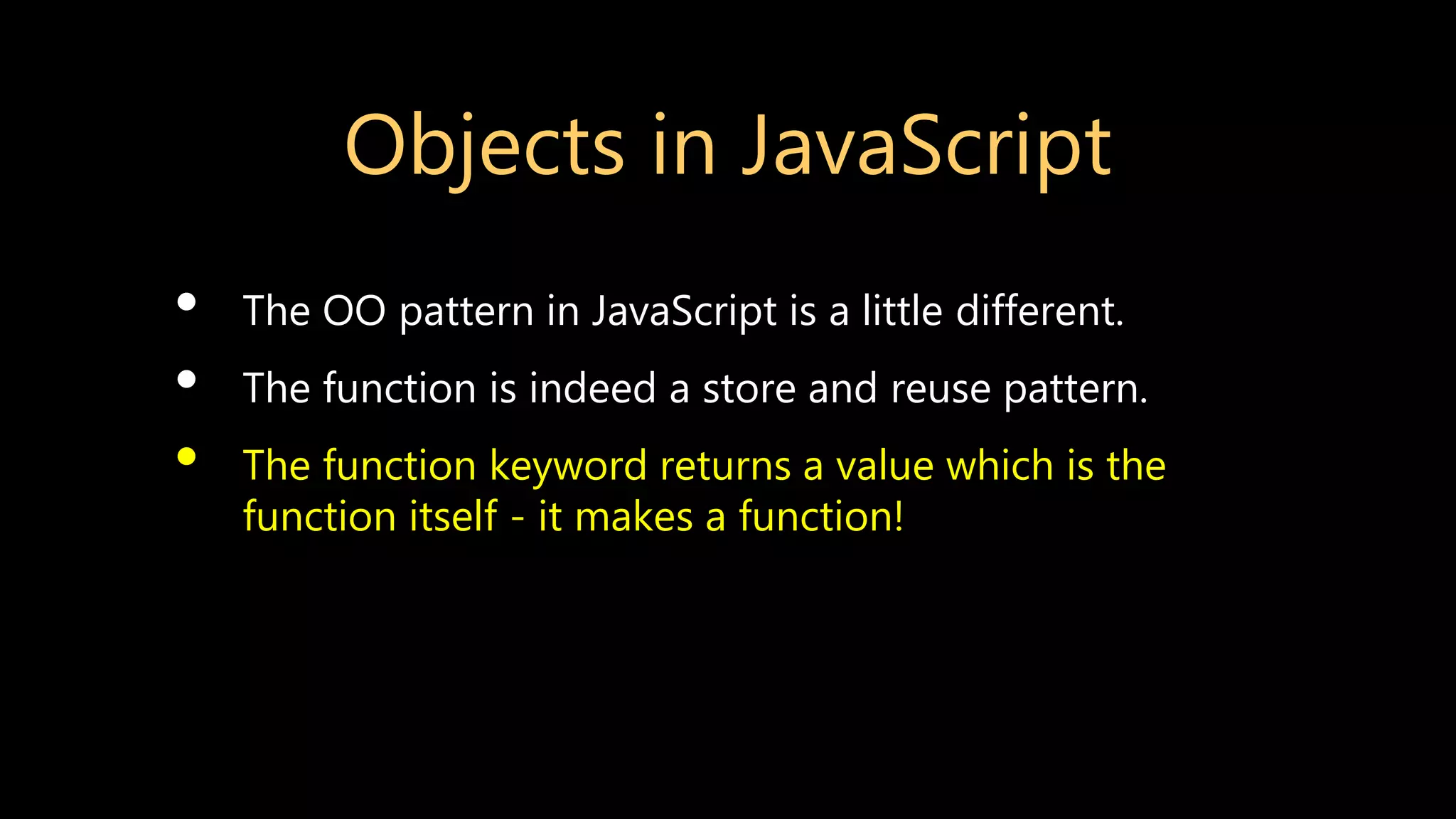 Objects in JavaScript

• The OO pattern in JavaScript is a little different.
• The function is indeed a store and reuse pattern.
• The function keyword returns a value which is the function itself - it makes a function!